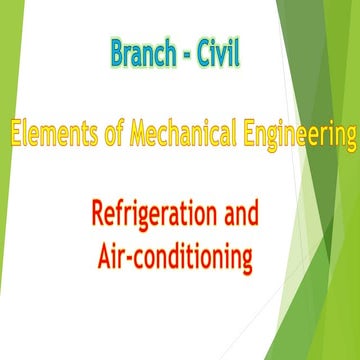 Branch - Civil

Elements of Mechanical Engineering

Refrigeration and Air-conditioning